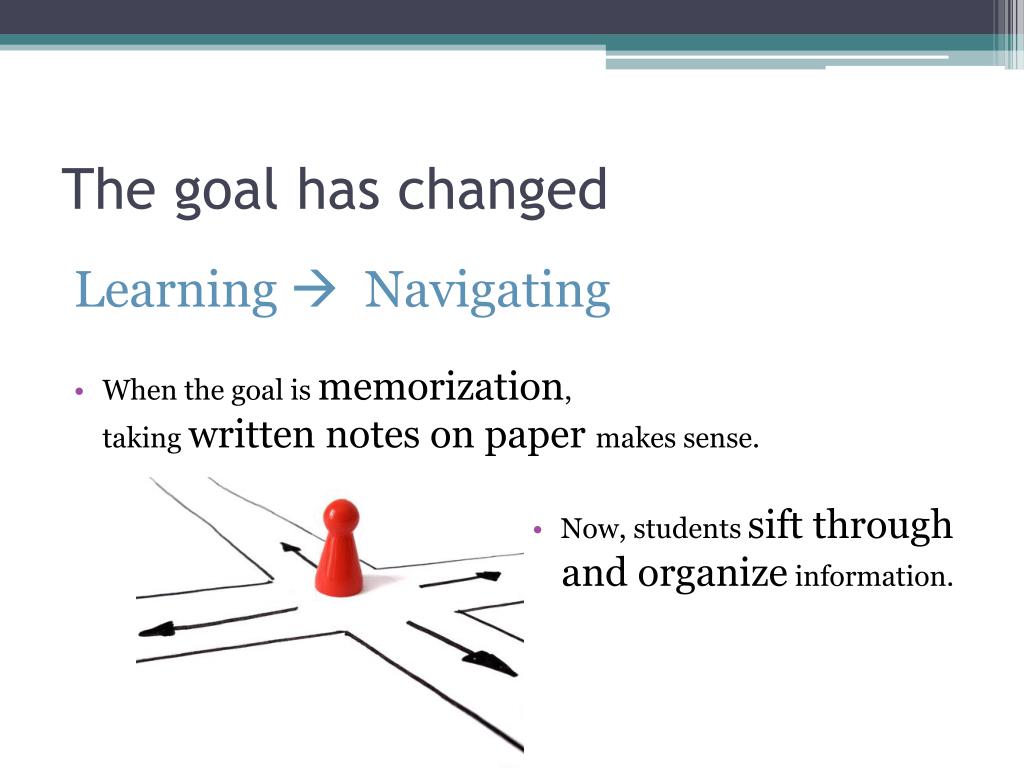 The goal has changed

Learning → Navigating

• When the goal is memorization, taking written notes on paper makes sense.

• Now, students sift through and organize information.